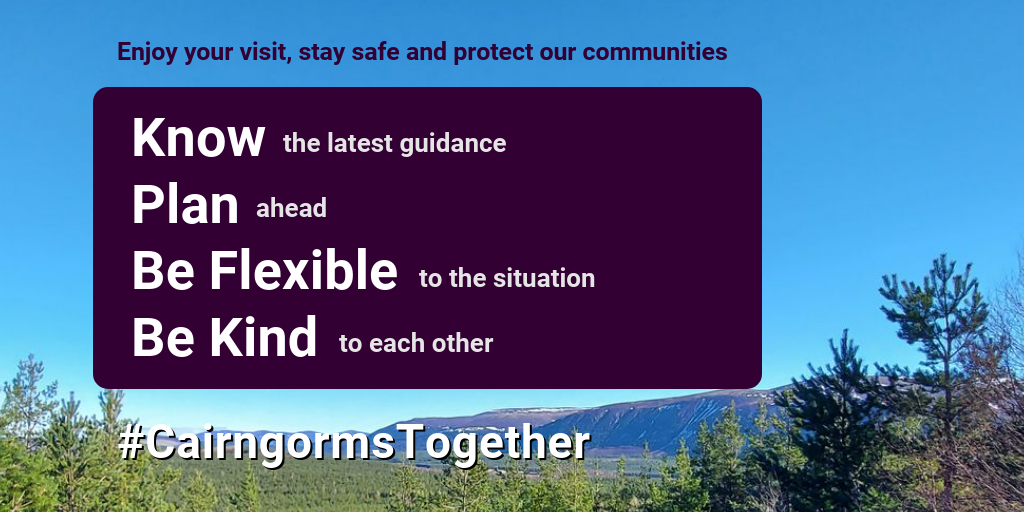 Enjoy your visit, stay safe and protect our communities

Know the latest guidance
Plan ahead
Be Flexible to the situation
Be Kind to each other

#CairngormsTogether